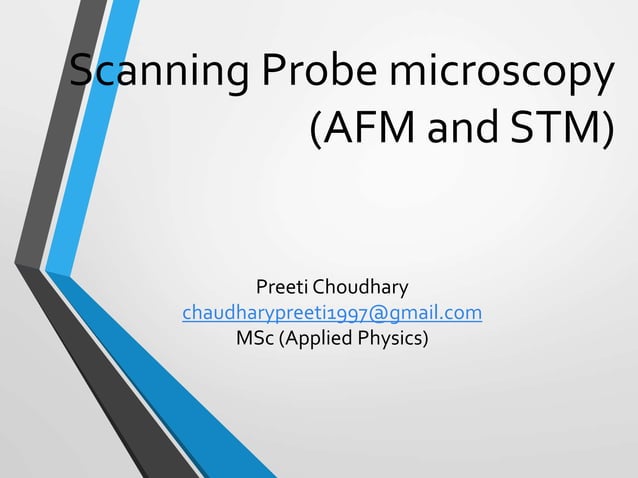 Scanning Probe microscopy (AFM and STM)

Preeti Choudhary
chaudharypreeti1997@gmail.com
MSc (Applied Physics)